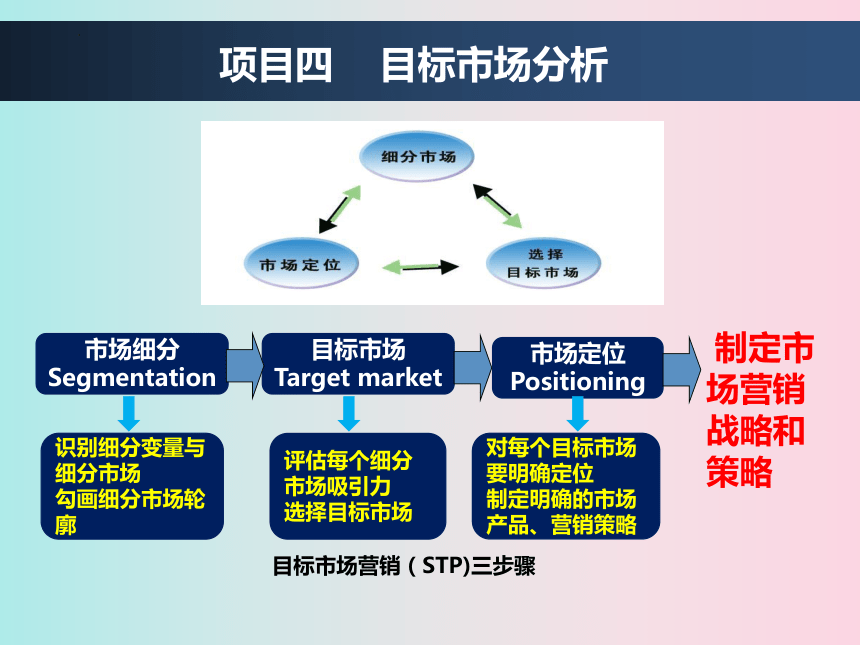 项目四　目标市场分析

细分市场

市场定位

选择
目标市场

市场细分
Segmentation

目标市场
Target market

市场定位
Positioning

制定市场营销战略和策略

识别细分变量与细分市场
勾画细分市场轮廓

评估每个细分市场吸引力
选择目标市场

对每个目标市场要明确定位
制定明确的市场产品、营销策略

目标市场营销（STP)三步骤